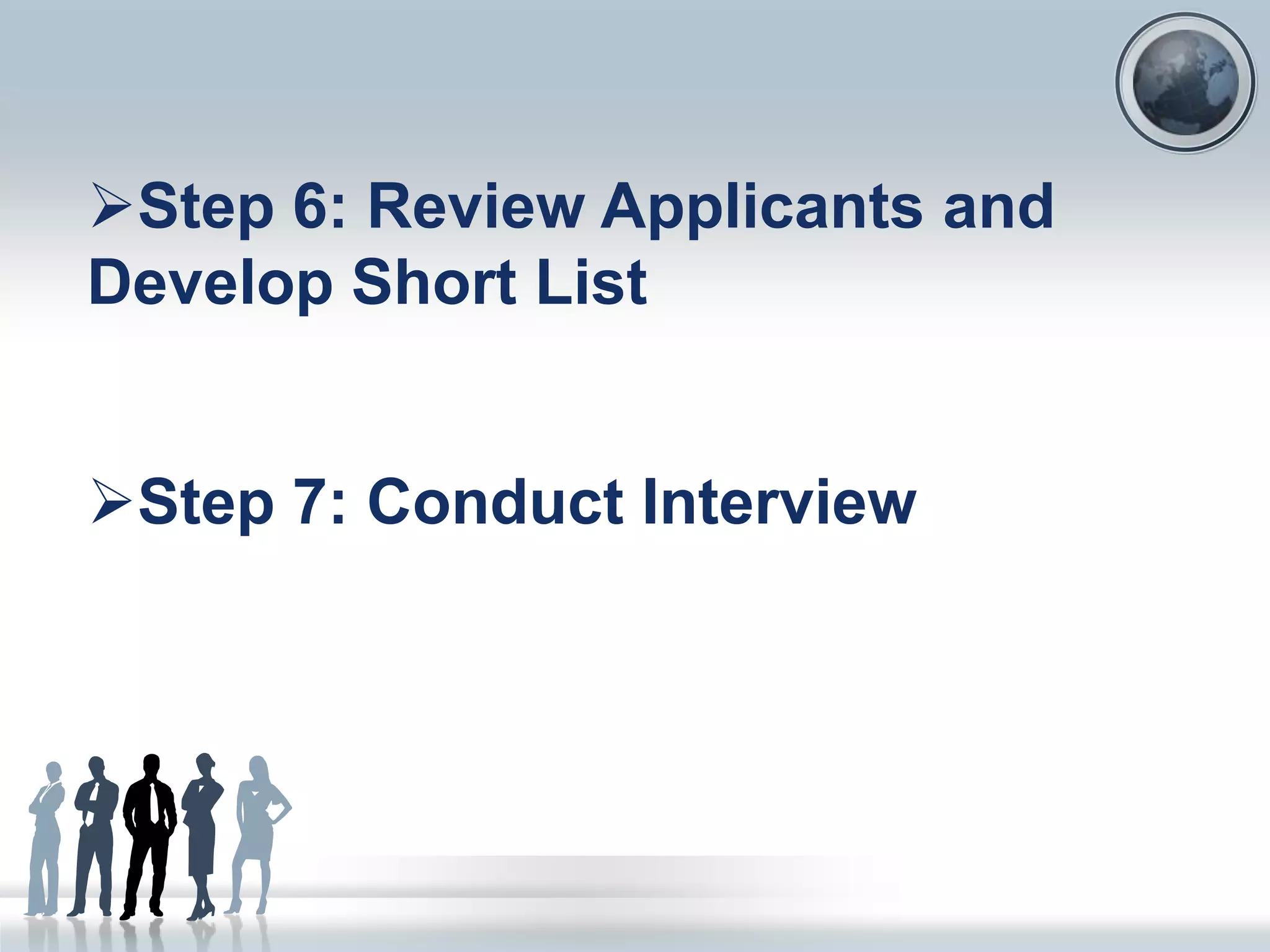 ➢Step 6: Review Applicants and Develop Short List

➢Step 7: Conduct Interview